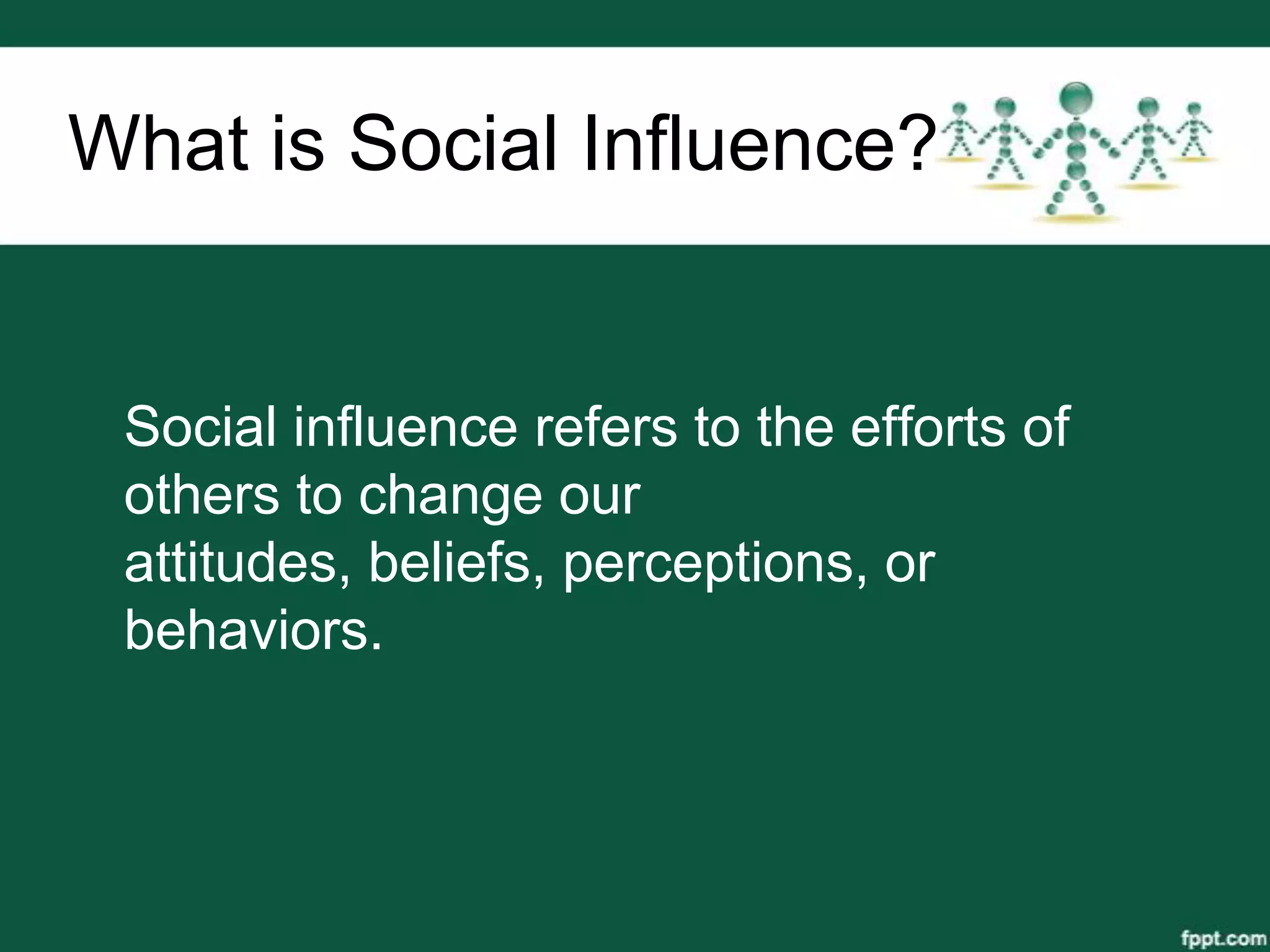 What is Social Influence?

Social influence refers to the efforts of others to change our attitudes, beliefs, perceptions, or behaviors.

fppt.com